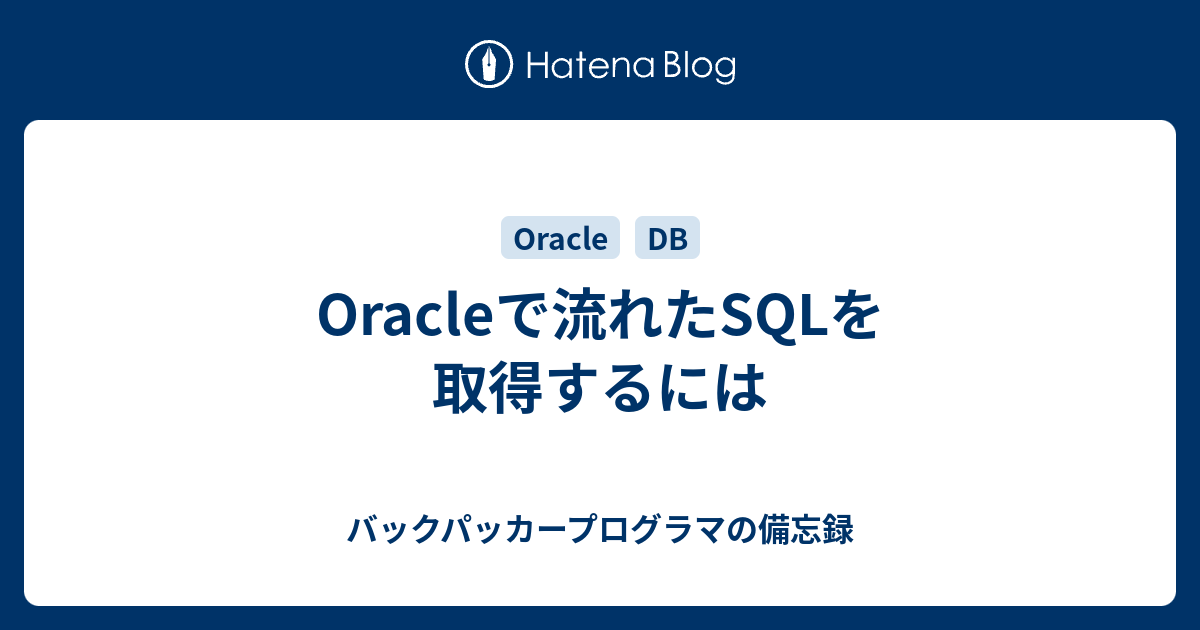 Hatena Blog

Oracle DB

Oracleで流れたSQLを取得するには

バックパッカープログラマの備忘録